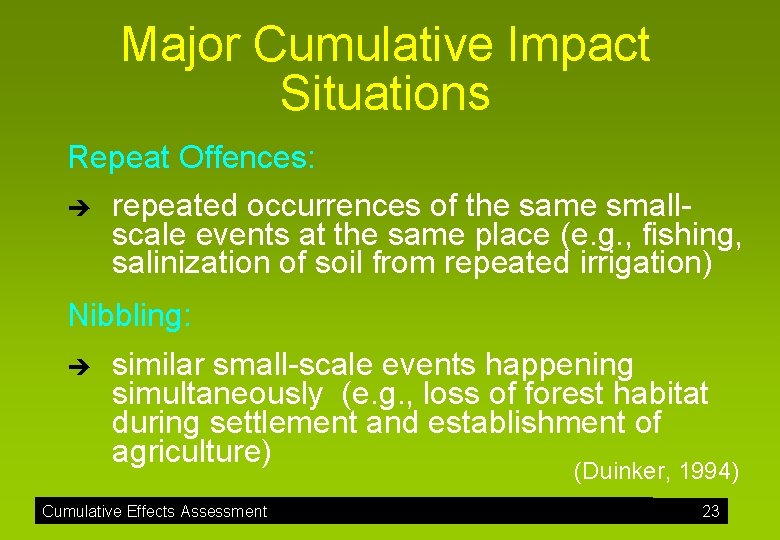 Major Cumulative Impact Situations

Repeat Offences:

➔ repeated occurrences of the same small-scale events at the same place (e.g., fishing, salinization of soil from repeated irrigation)

Nibbling:

➔ similar small-scale events happening simultaneously (e.g., loss of forest habitat during settlement and establishment of agriculture)

(Duinker, 1994)

Cumulative Effects Assessment

23